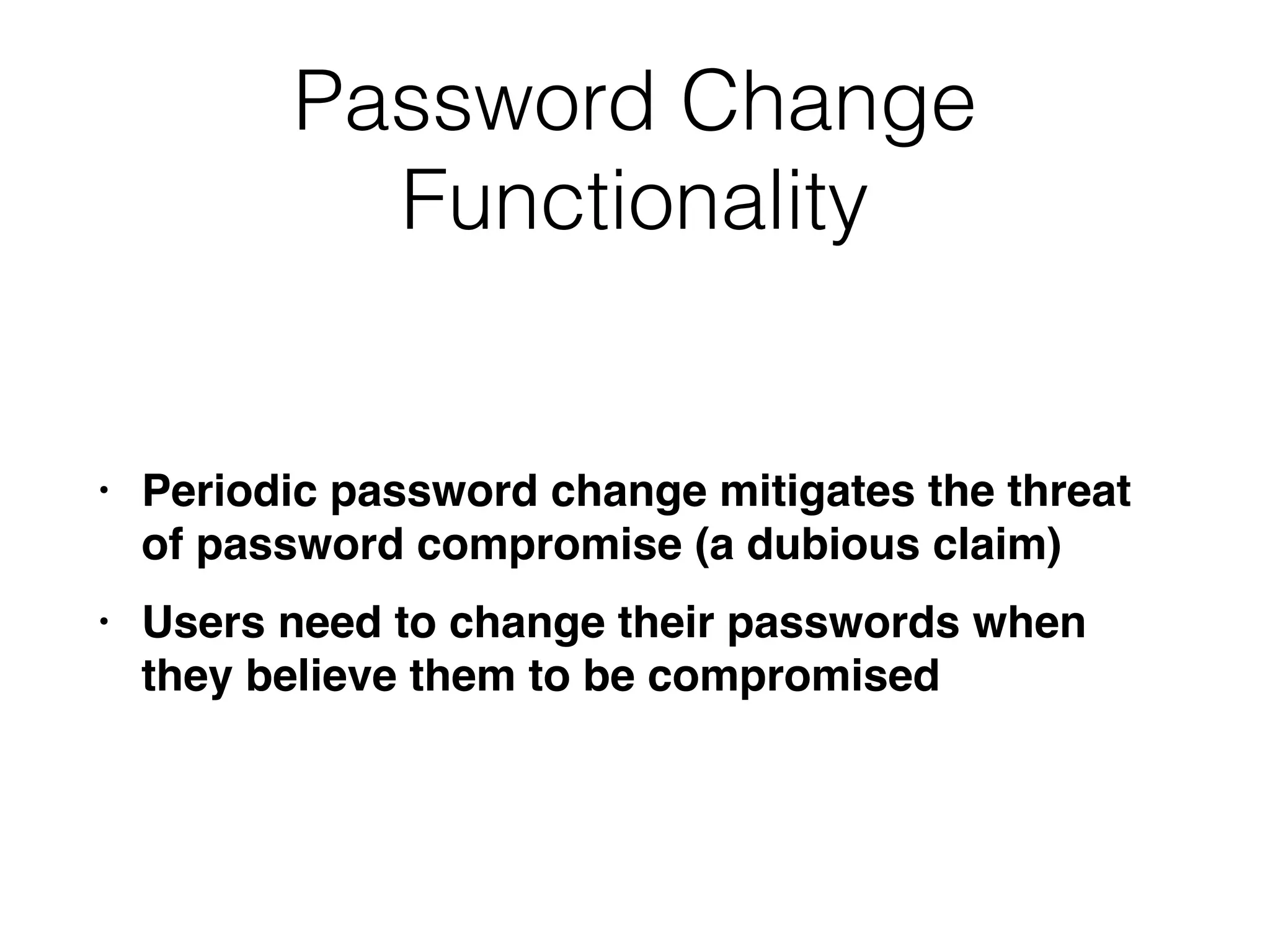 Password Change Functionality

• Periodic password change mitigates the threat of password compromise (a dubious claim)

• Users need to change their passwords when they believe them to be compromised